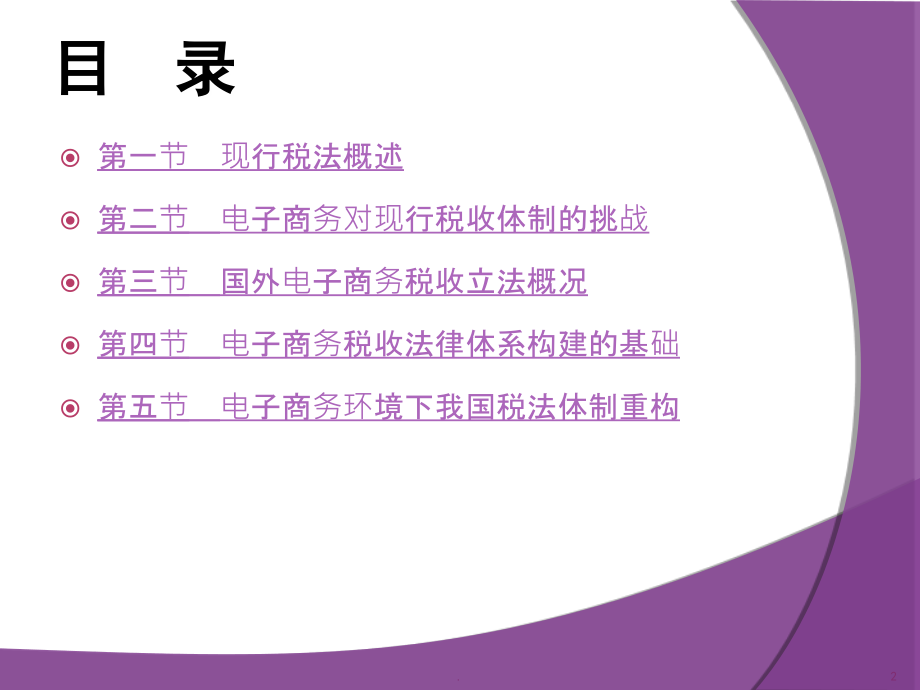 目 录

第一节 现行税法概述

第二节 电子商务对现行税收体制的挑战

第三节 国外电子商务税收立法概况

第四节 电子商务税收法律体系构建的基础

第五节 电子商务环境下我国税法体制重构

2